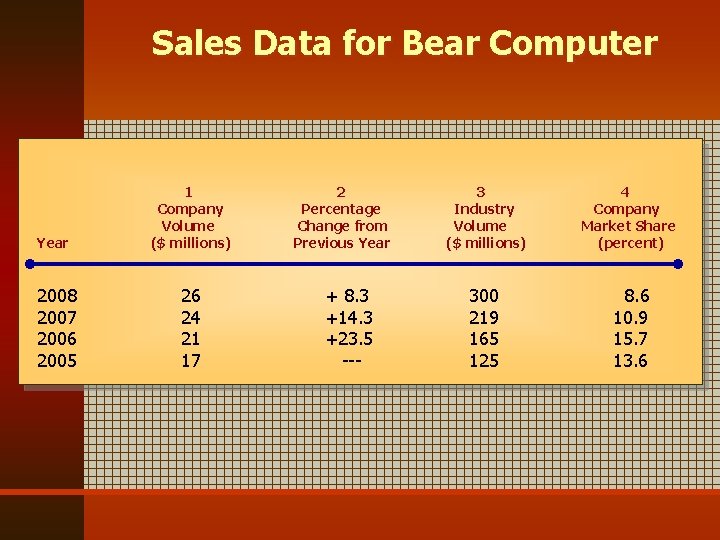 Sales Data for Bear Computer

| Year | 1 Company Volume ($ millions) | 2 Percentage Change from Previous Year | 3 Industry Volume ($ millions) | 4 Company Market Share (percent) |
|---|---|---|---|---|
| 2008 | 26 | + 8.3 | 300 | 8.6 |
| 2007 | 24 | +14.3 | 219 | 10.9 |
| 2006 | 21 | +23.5 | 165 | 15.7 |
| 2005 | 17 | --- | 125 | 13.6 |